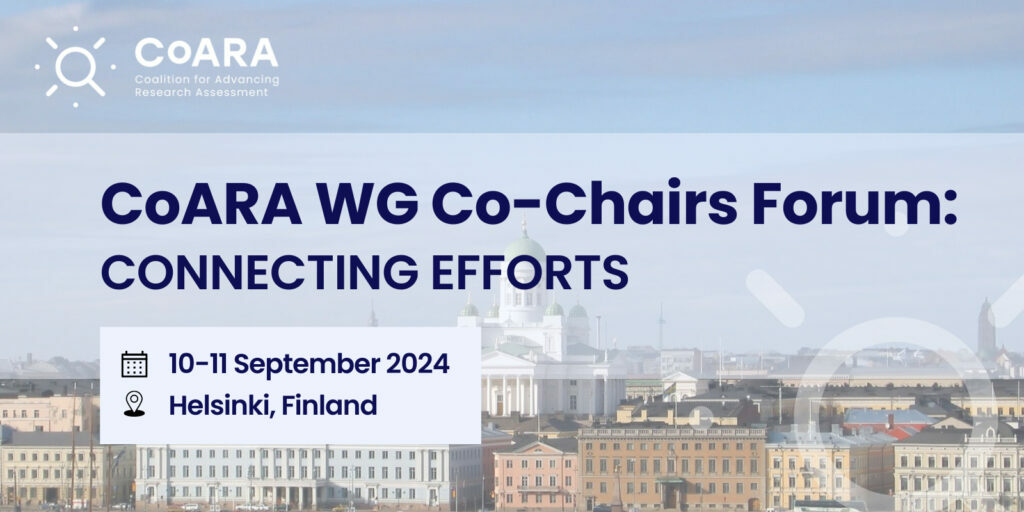 CoARA
Coalition for Advancing Research Assessment

CoARA WG Co-Chairs Forum:
CONNECTING EFFORTS

10-11 September 2024
Helsinki, Finland